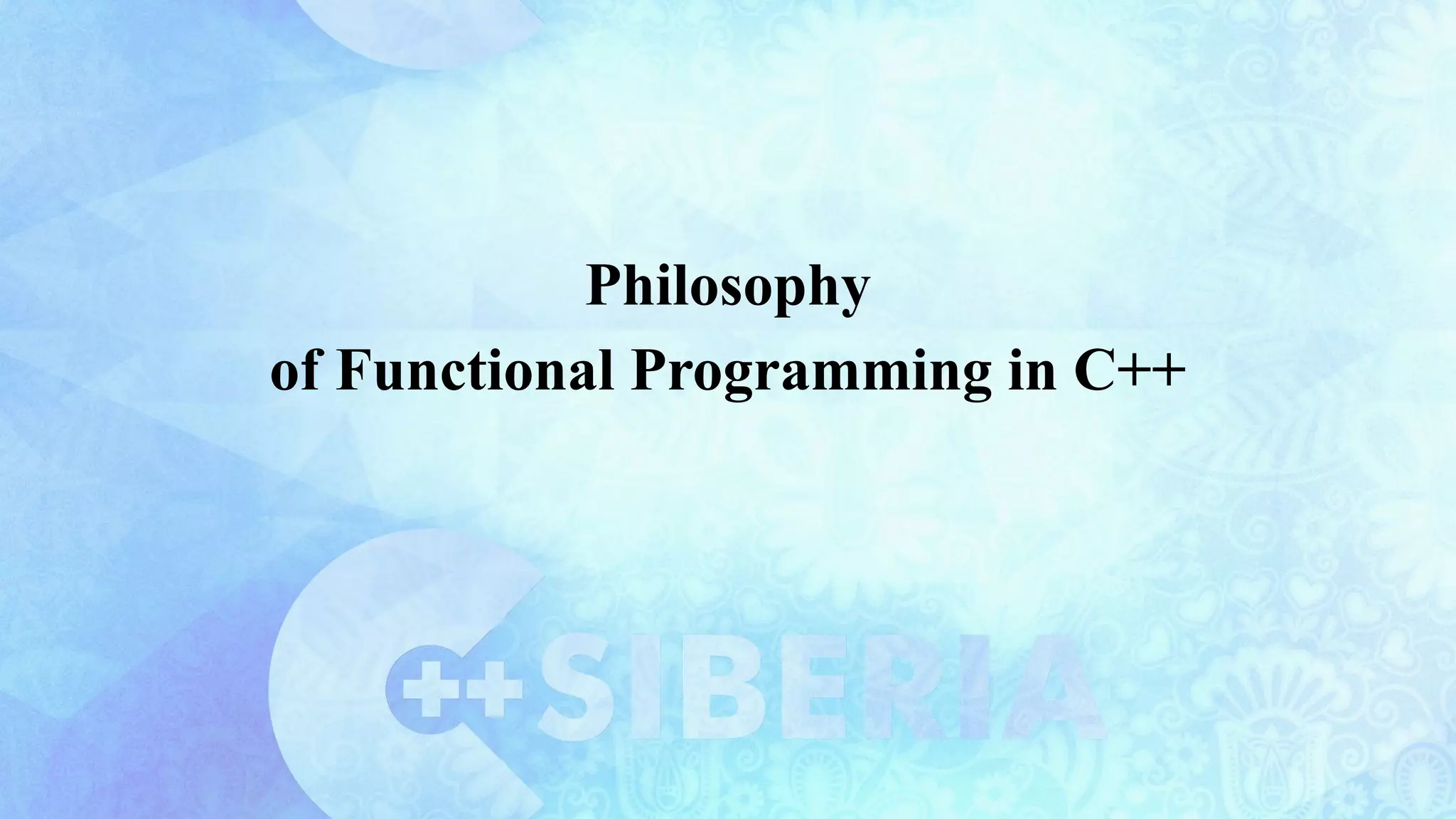 Philosophy
of Functional Programming in C++

C++SIBERIA